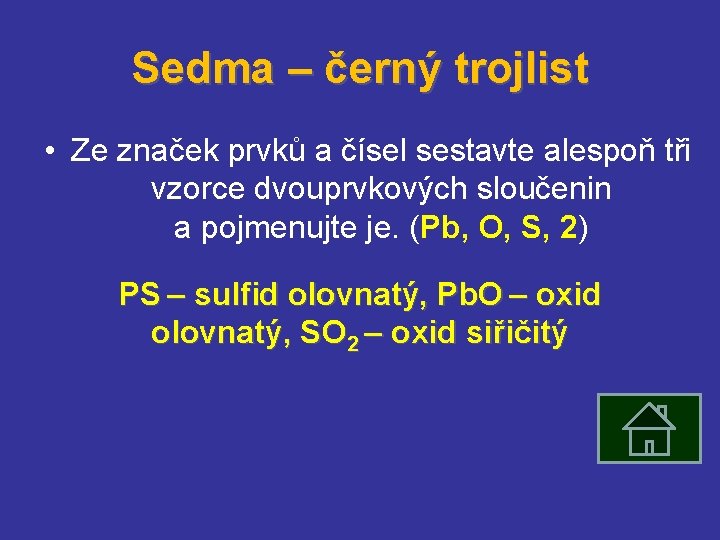 Sedma – černý trojlist

• Ze značek prvků a čísel sestavte alespoň tři vzorce dvouprvkových sloučenin a pojmenujte je. (Pb, O, S, 2)

PS – sulfid olovnatý, PbO – oxid olovnatý, $SO_2$ – oxid siřičitý